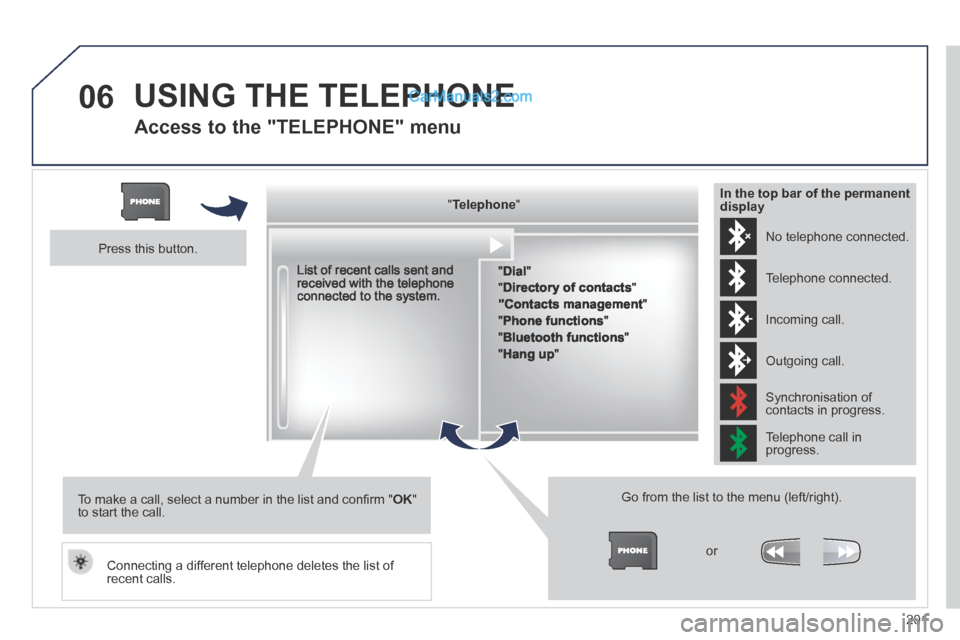 06 USING THE TELEPHONE

CarManuals2.com

Access to the "TELEPHONE" menu

PHONE

Press this button.

"Telephone"

List of recent calls sent and received with the telephone connected to the system.

"Dial"
"Directory of contacts"
"Contacts management"
"Phone functions"
"Bluetooth functions"
"Hang up"

In the top bar of the permanent display

No telephone connected.

Telephone connected.

Incoming call.

Outgoing call.

Synchronisation of contacts in progress.

Telephone call in progress.

To make a call, select a number in the list and confirm "OK" to start the call.

Connecting a different telephone deletes the list of recent calls.

Go from the list to the menu (left/right).

PHONE

or

201

carmanualsonline.info